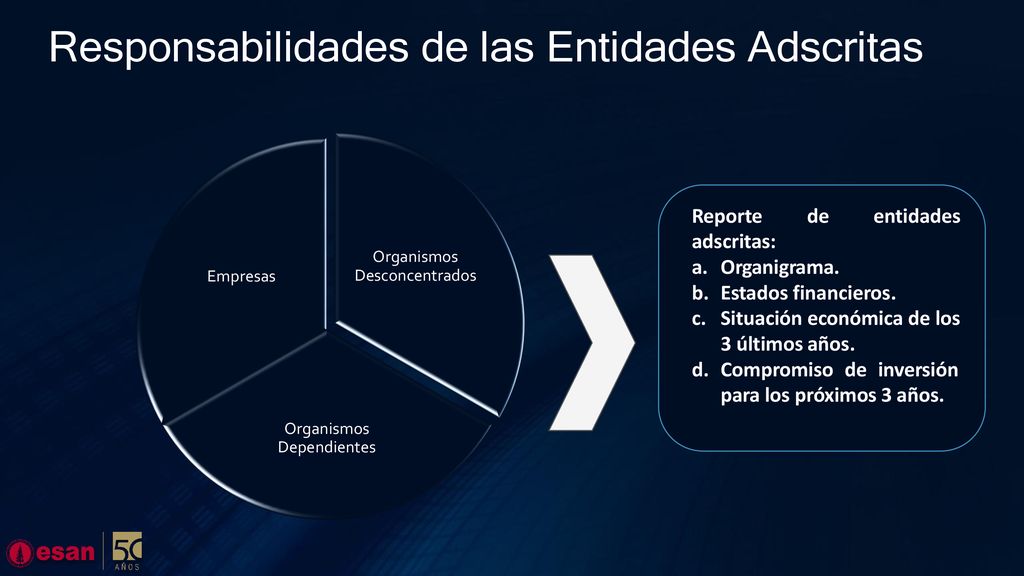 Responsabilidades de las Entidades Adscritas

Empresas

Organismos Desconcentrados

Organismos Dependientes

Reporte de entidades adscritas:
a. Organigrama.
b. Estados financieros.
c. Situación económica de los 3 últimos años.
d. Compromiso de inversión para los próximos 3 años.

esan

50 AÑOS